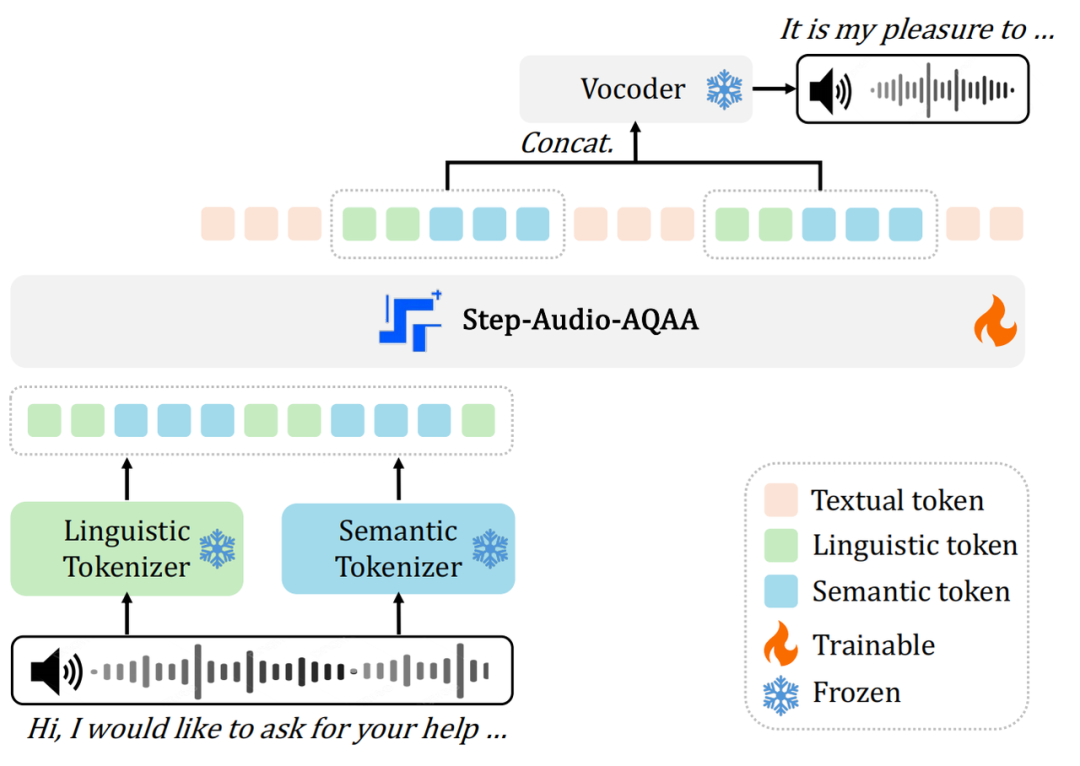 It is my pleasure to ...

Vocoder

Concat.

Step-Audio-AQAA

Linguistic Tokenizer

Semantic Tokenizer

Textual token
Linguistic token
Semantic token
Trainable
Frozen

Hi, I would like to ask for your help ...